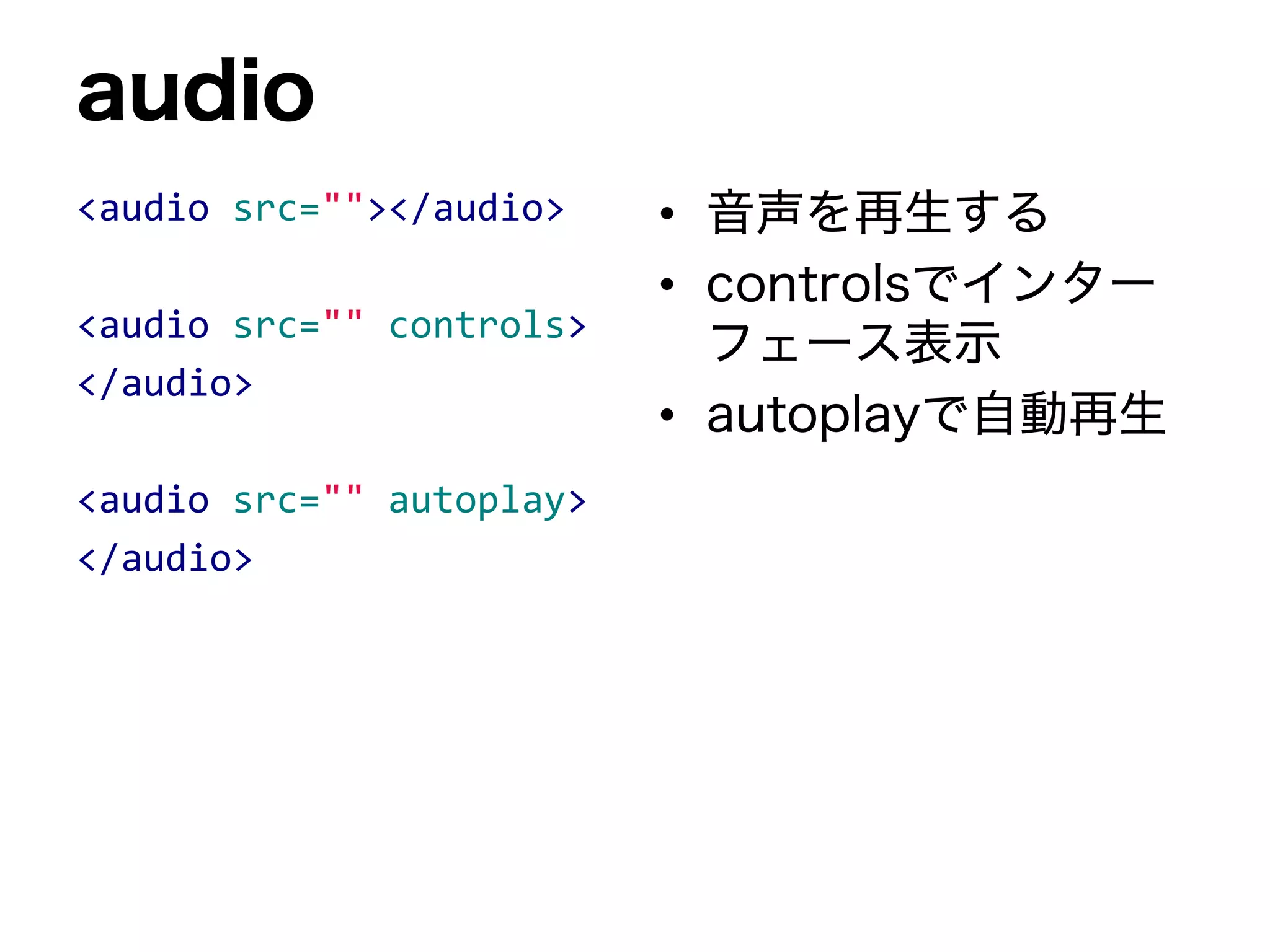 audio

<audio src=""></audio>

<audio src="" controls>
</audio>

<audio src="" autoplay>
</audio>

• 音声を再生する
• controlsでインターフェース表示
• autoplayで自動再生